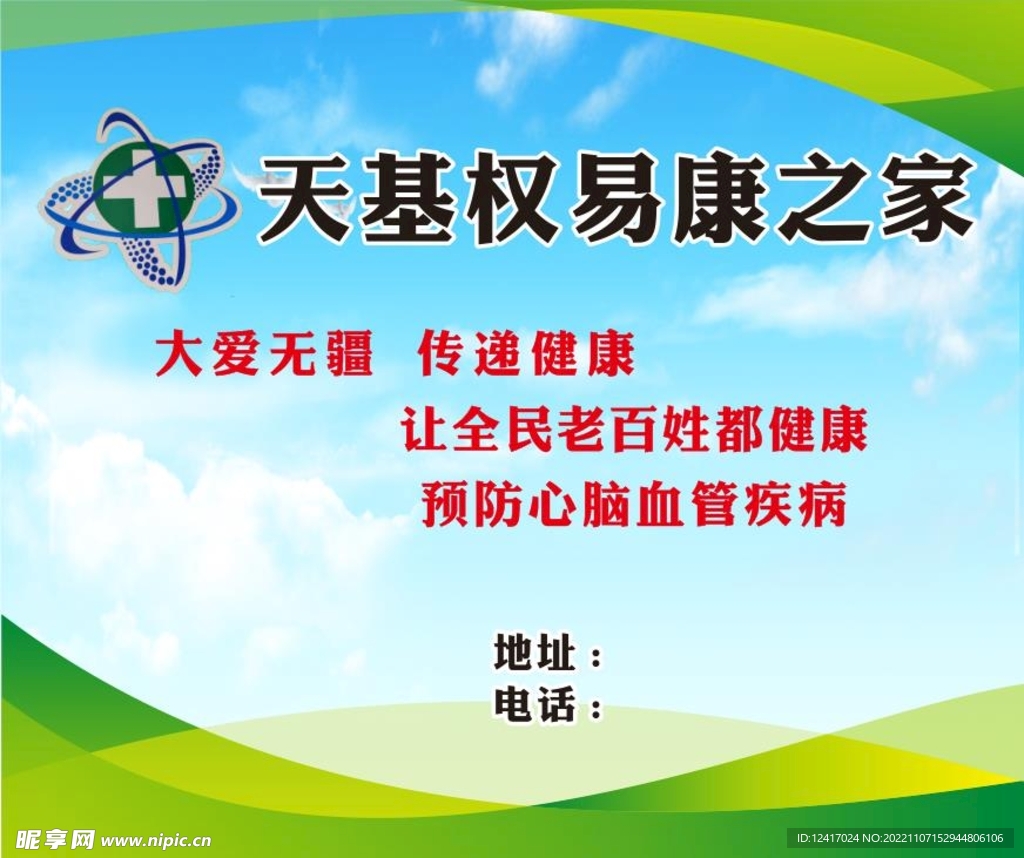 天基权易康之家

大爱无疆 传递健康

让全民老百姓都健康

预防心脑血管疾病

地址：
电话：

昵享网 www.nipic.cn

ID:12417024 NO:20221107152944806106